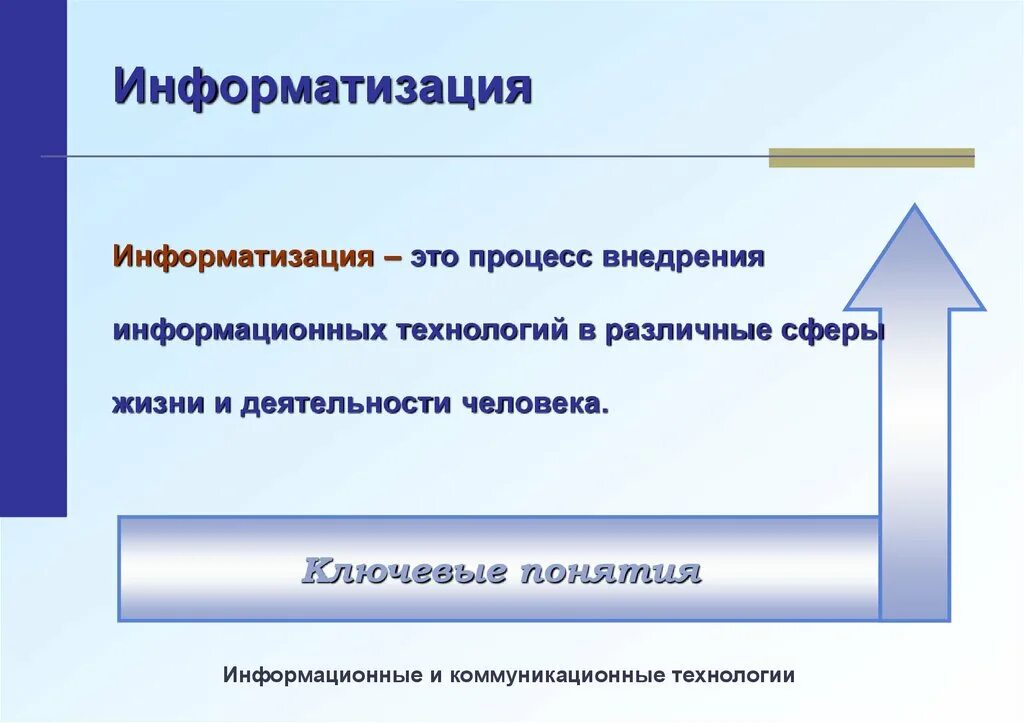 Информатизация

Информатизация – это процесс внедрения информационных технологий в различные сферы жизни и деятельности человека.

Ключевые понятия

Информационные и коммуникационные технологии